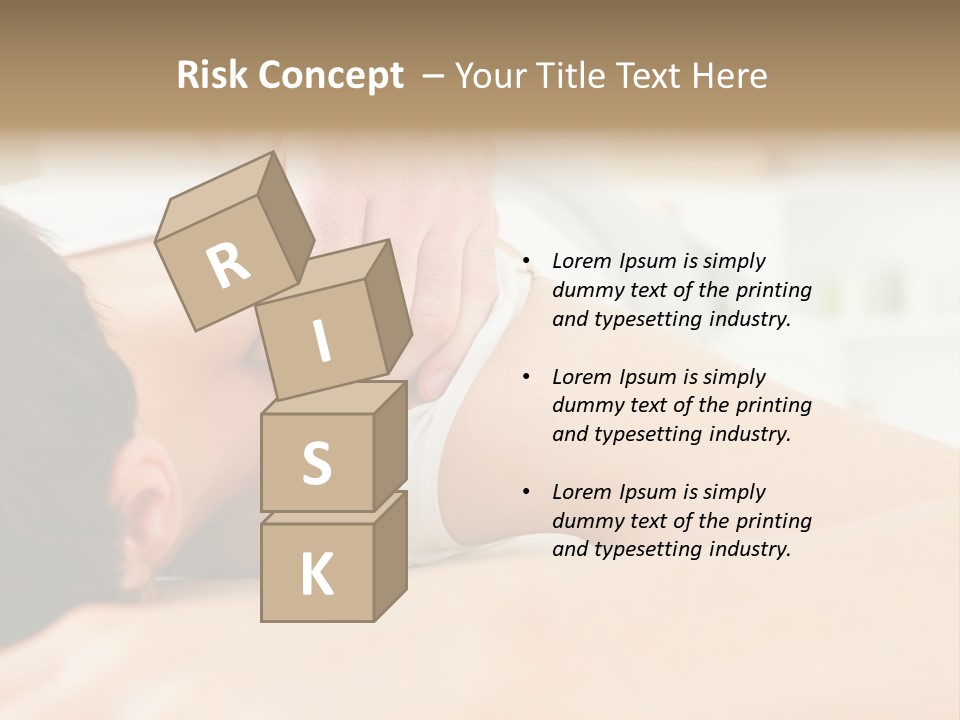 Risk Concept – Your Title Text Here

R
I
S
K

• Lorem Ipsum is simply dummy text of the printing and typesetting industry.

• Lorem Ipsum is simply dummy text of the printing and typesetting industry.

• Lorem Ipsum is simply dummy text of the printing and typesetting industry.